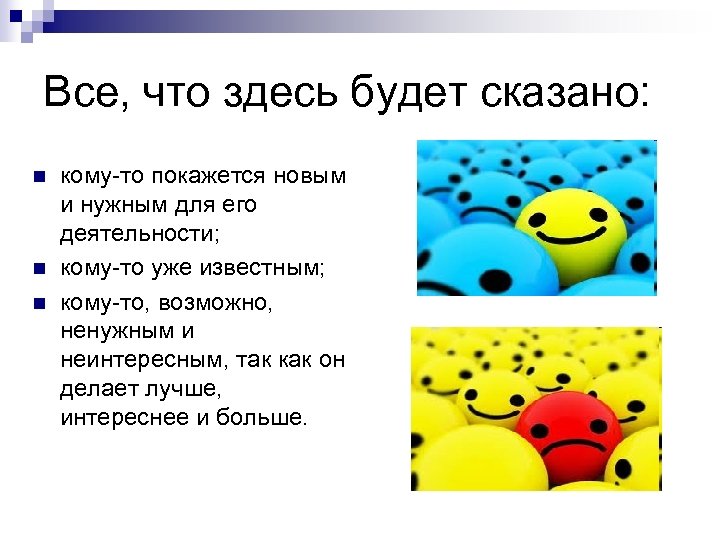 Все, что здесь будет сказано:

- кому-то покажется новым и нужным для его деятельности;
- кому-то уже известным;
- кому-то, возможно, ненужным и неинтересным, так как он делает лучше, интереснее и больше.